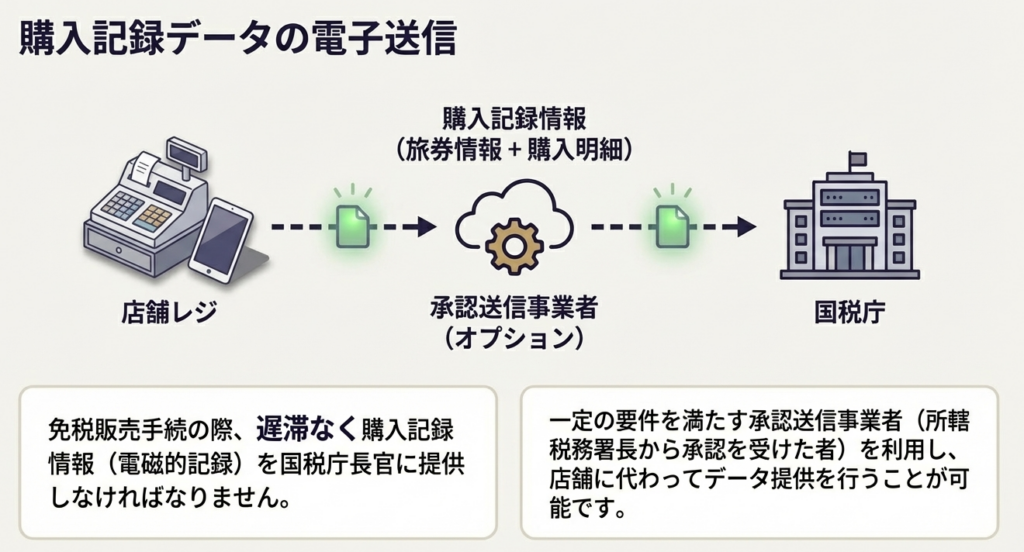 購入記録データの電子送信

購入記録情報
（旅券情報＋購入明細）

店舗レジ

承認送信事業者
（オプション）

国税庁

免税販売手続の際、遅滞なく購入記録情報（電磁的記録）を国税庁長官に提供しなければなりません。

一定の要件を満たす承認送信事業者（所轄税務署長から承認を受けた者）を利用し、店舗に代わってデータ提供を行うことが可能です。